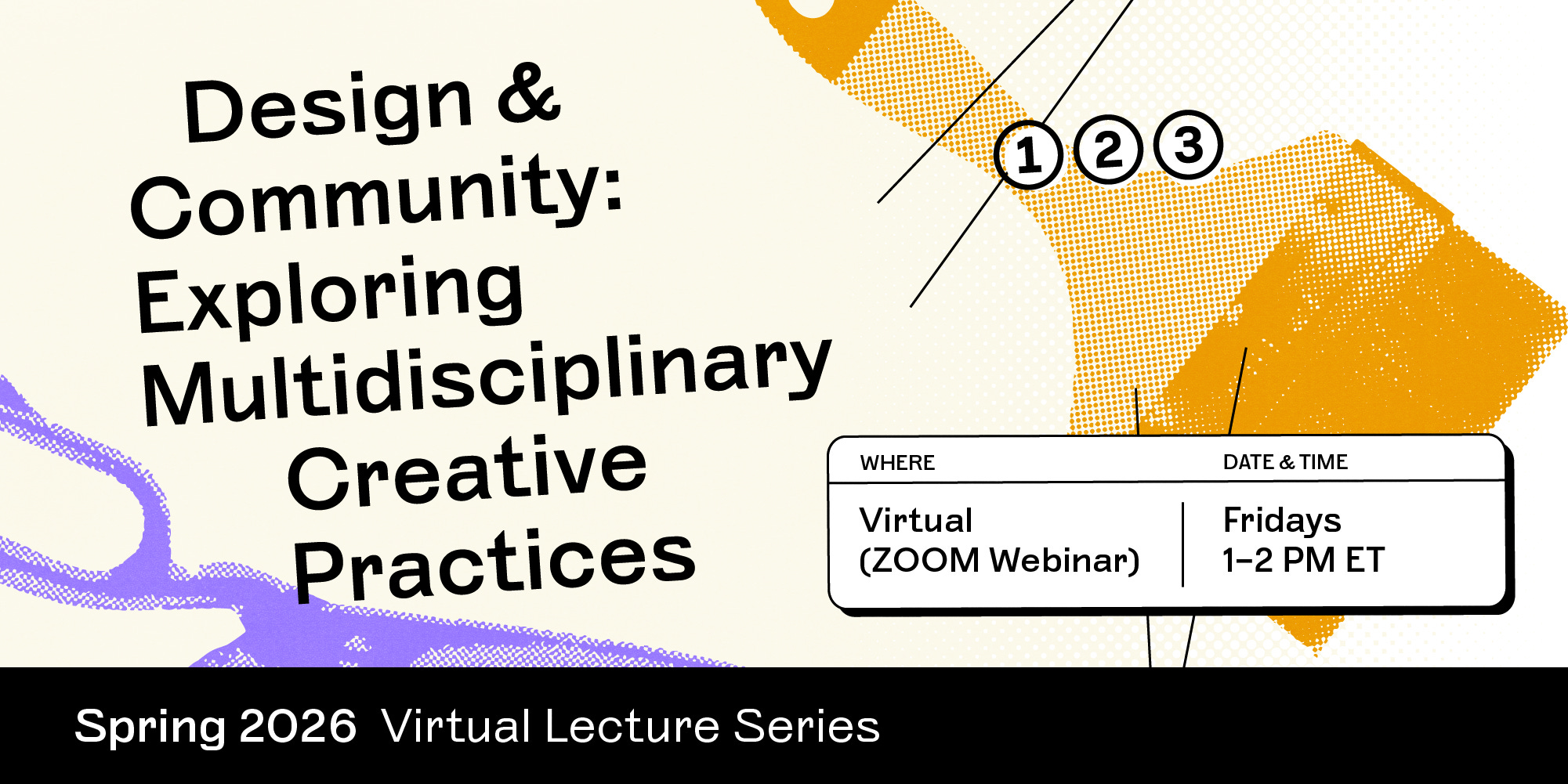 Design & Community: Exploring Multidisciplinary Creative Practices

1 2 3

| WHERE | DATE & TIME |
|---|---|
| Virtual (ZOOM Webinar) | Fridays 1–2 PM ET |

Spring 2026 Virtual Lecture Series